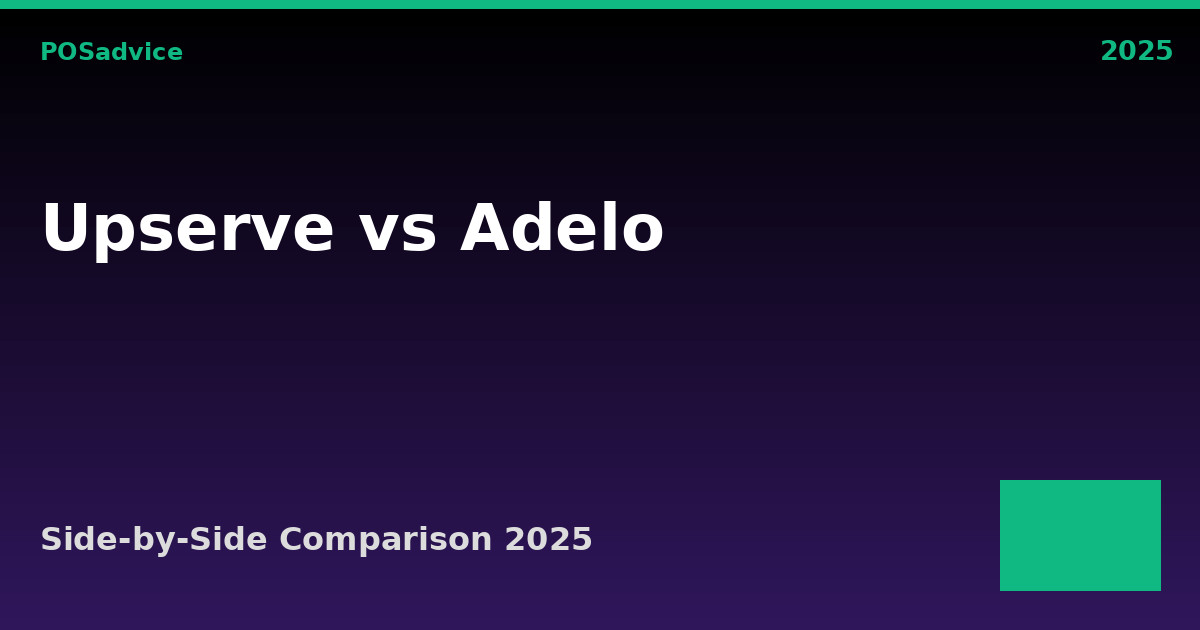 POSadvice

2025

Upserve vs Adelo

Side-by-Side Comparison 2025